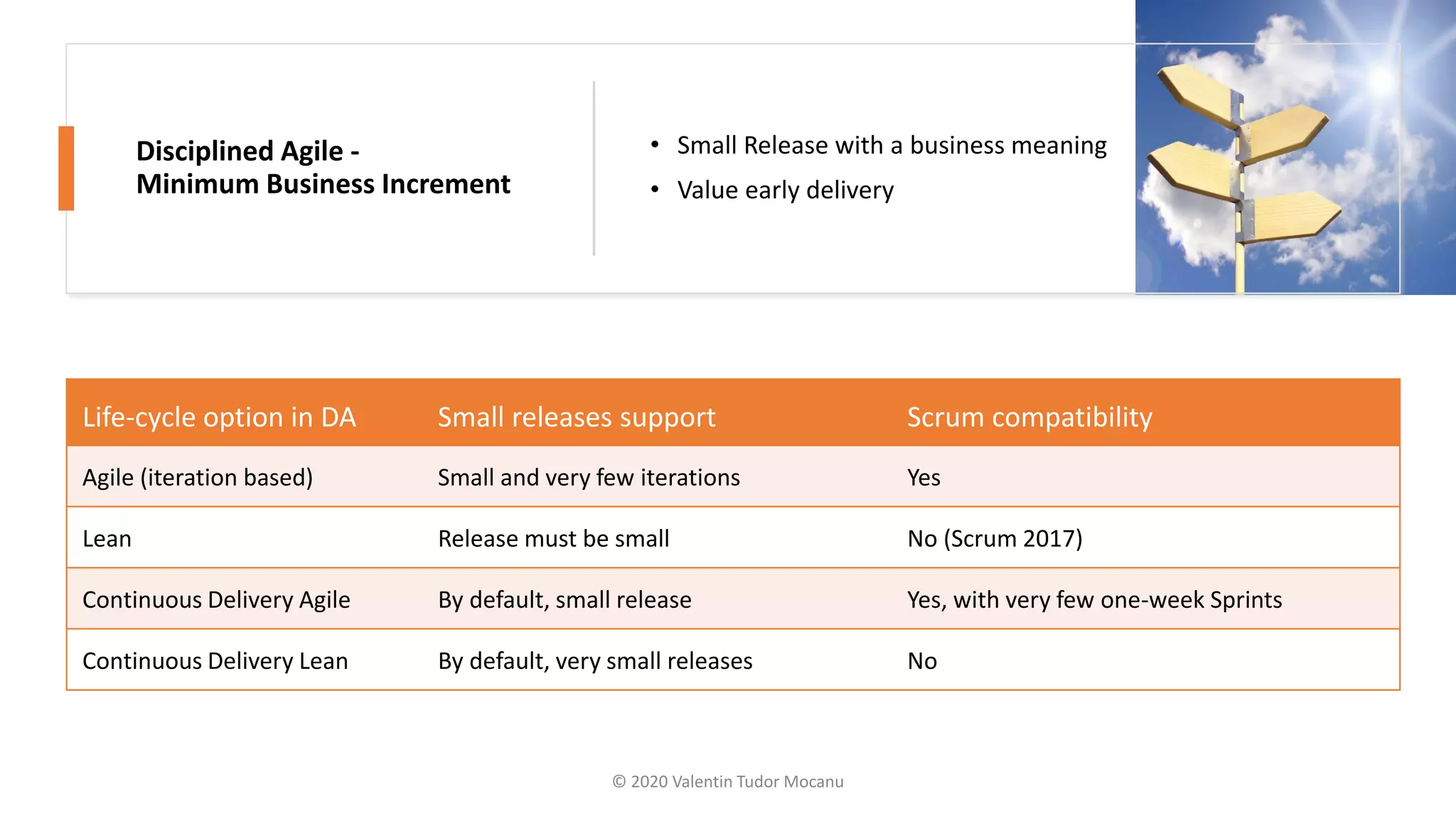 Disciplined Agile -
Minimum Business Increment

• Small Release with a business meaning
• Value early delivery

| Life-cycle option in DA | Small releases support | Scrum compatibility |
|---|---|---|
| Agile (iteration based) | Small and very few iterations | Yes |
| Lean | Release must be small | No (Scrum 2017) |
| Continuous Delivery Agile | By default, small release | Yes, with very few one-week Sprints |
| Continuous Delivery Lean | By default, very small releases | No |

© 2020 Valentin Tudor Mocanu